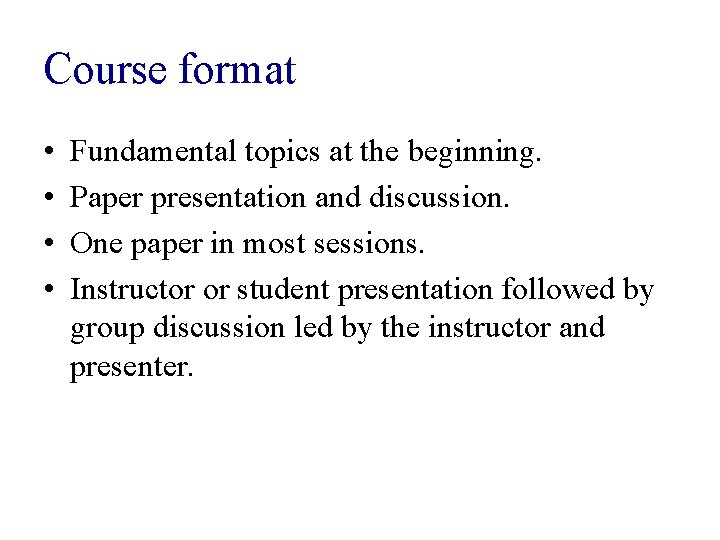 Course format

• Fundamental topics at the beginning.
• Paper presentation and discussion.
• One paper in most sessions.
• Instructor or student presentation followed by group discussion led by the instructor and presenter.